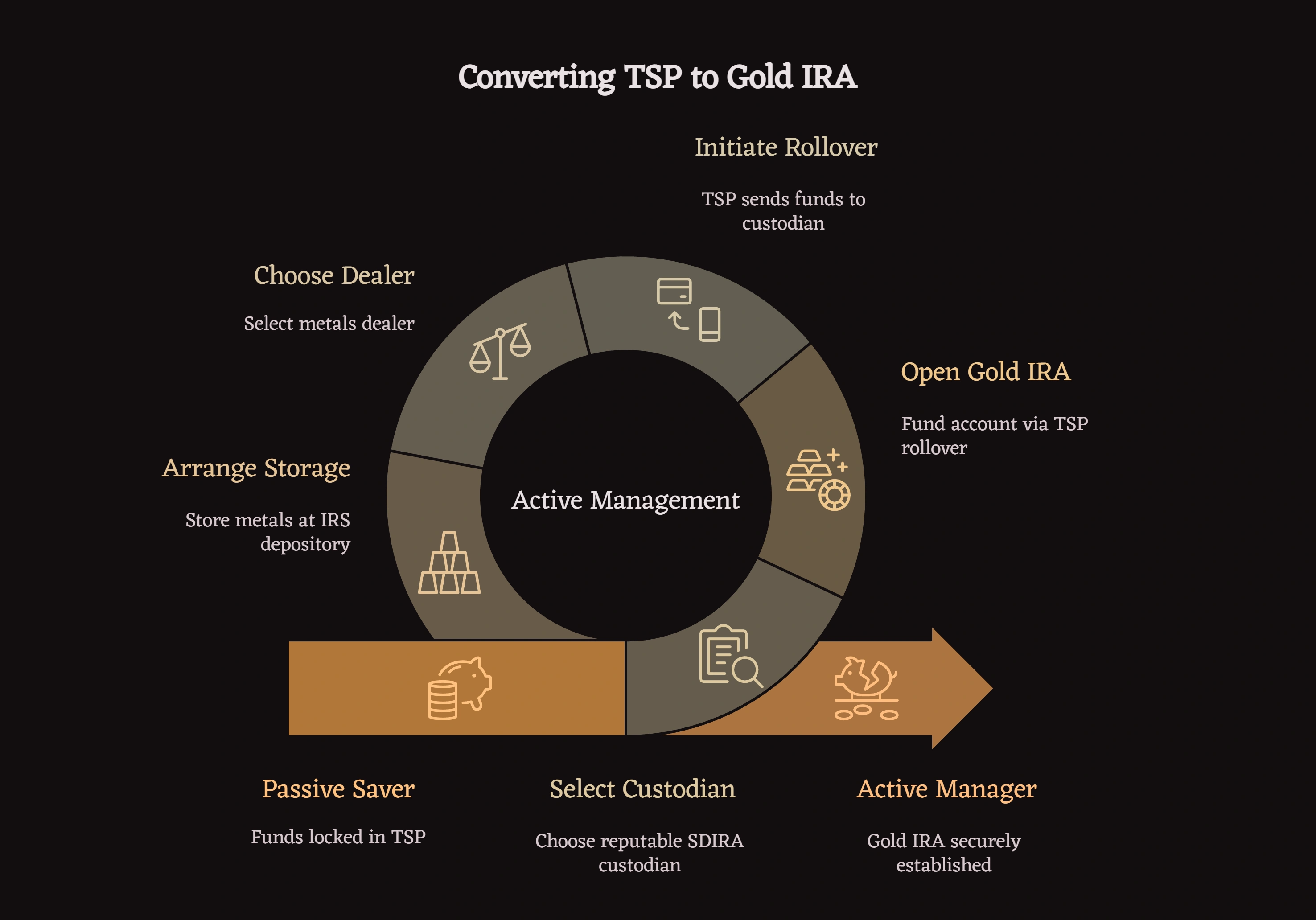 Converting TSP to Gold IRA

Initiate Rollover

TSP sends funds to custodian

Choose Dealer

Select metals dealer

Open Gold IRA

Fund account via TSP rollover

Arrange Storage

Store metals at IRS depository

Active Management

Passive Saver

Funds locked in TSP

Select Custodian

Choose reputable SDIRA custodian

Active Manager

Gold IRA securely established